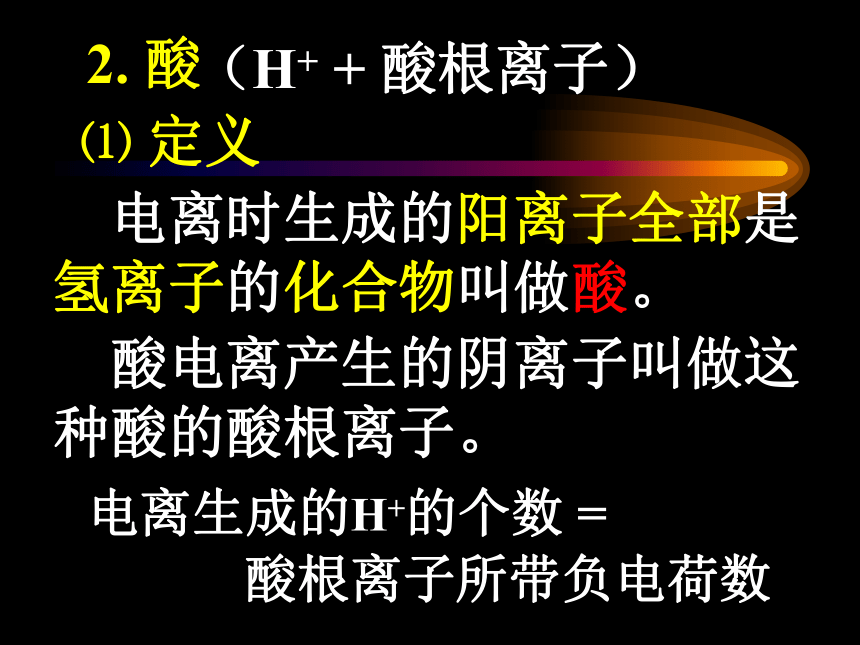 2. 酸（$H^+$ + 酸根离子）

(1) 定义

电离时生成的阳离子全部是氢离子的化合物叫做酸。

酸电离产生的阴离子叫做这种酸的酸根离子。

电离生成的$H^+$的个数 =
酸根离子所带负电荷数